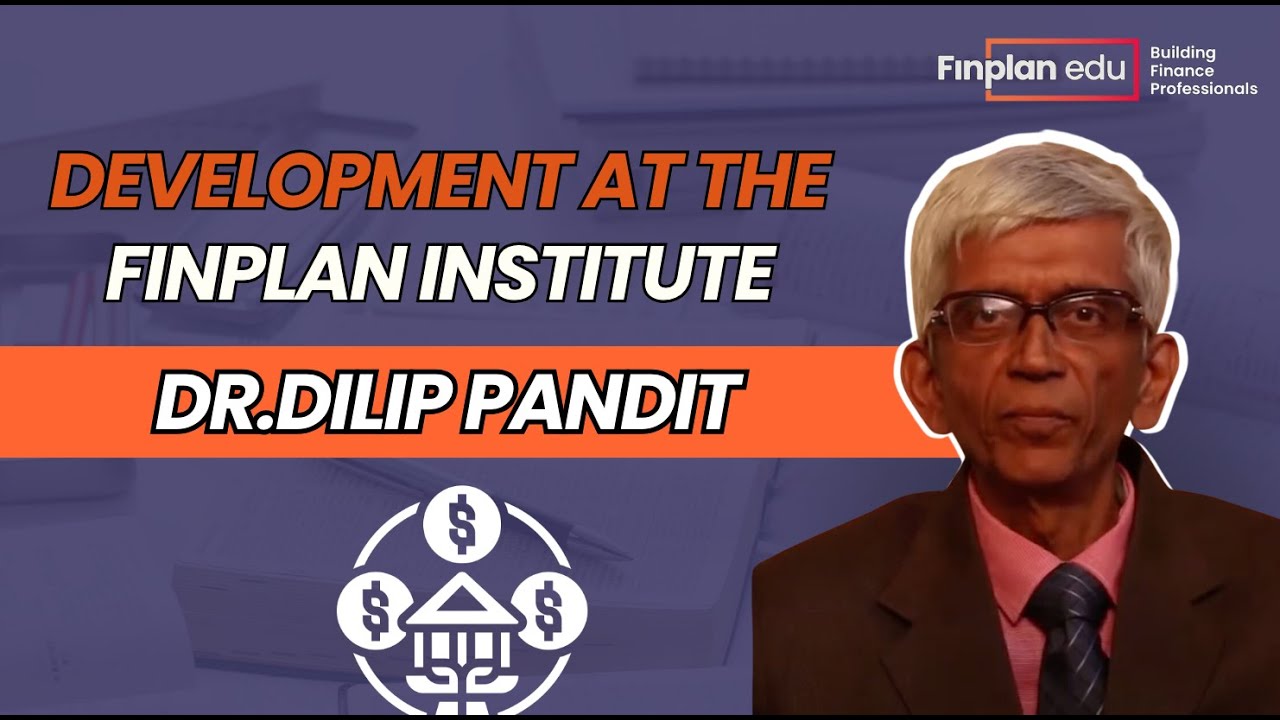 Finplan edu
Building Finance Professionals

DEVELOPMENT AT THE FINPLAN INSTITUTE

DR.DILIP PANDIT

$
$
$